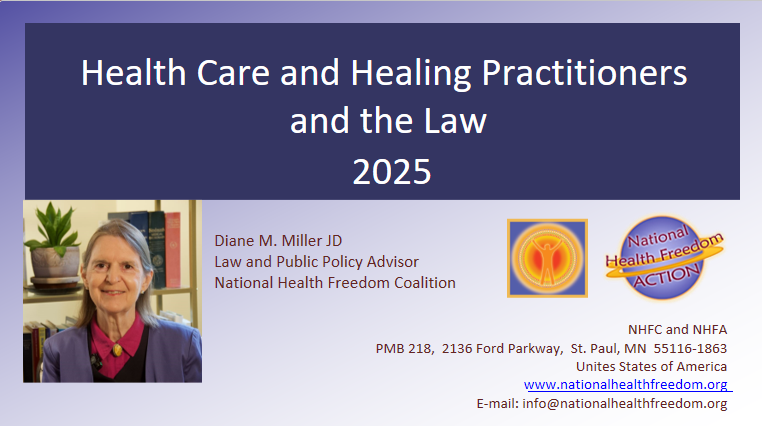 Health Care and Healing Practitioners and the Law
2025

Diane M. Miller JD
Law and Public Policy Advisor
National Health Freedom Coalition

National Health Freedom ACTION

NHFC and NHFA
PMB 218, 2136 Ford Parkway, St. Paul, MN 55116-1863
Unites States of America
www.nationalhealthfreedom.org
E-mail: info@nationalhealthfreedom.org